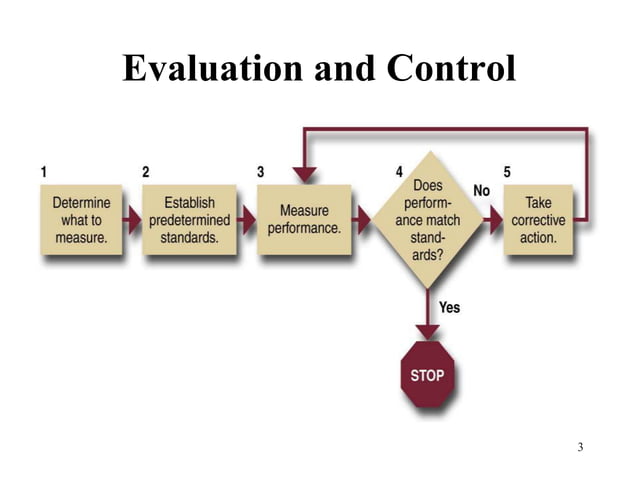 Evaluation and Control

1
Determine what to measure.

2
Establish predetermined standards.

3
Measure performance.

4
Does performance match standards?

No

5
Take corrective action.

Yes

STOP

3